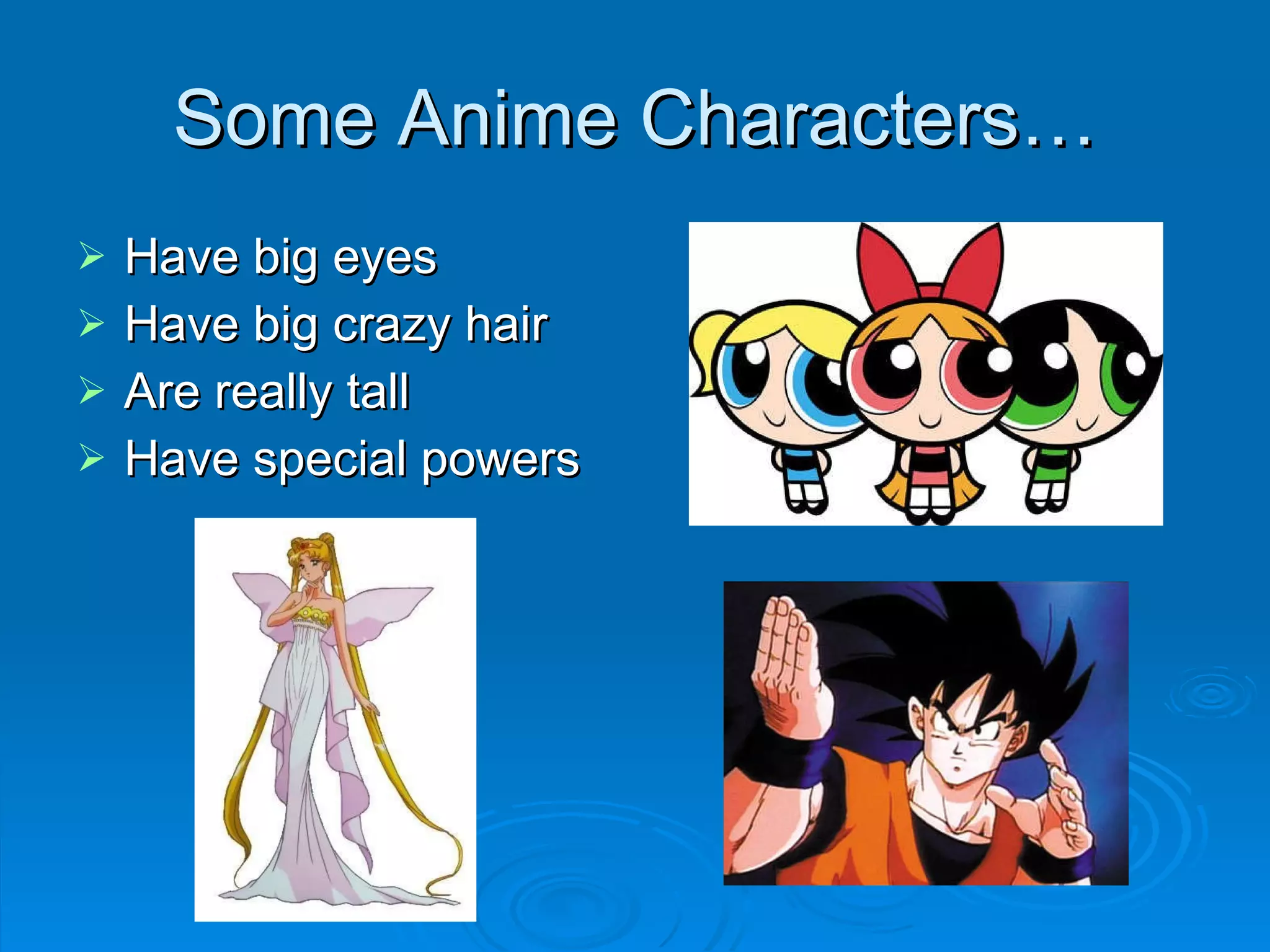 Some Anime Characters…

➢ Have big eyes
➢ Have big crazy hair
➢ Are really tall
➢ Have special powers